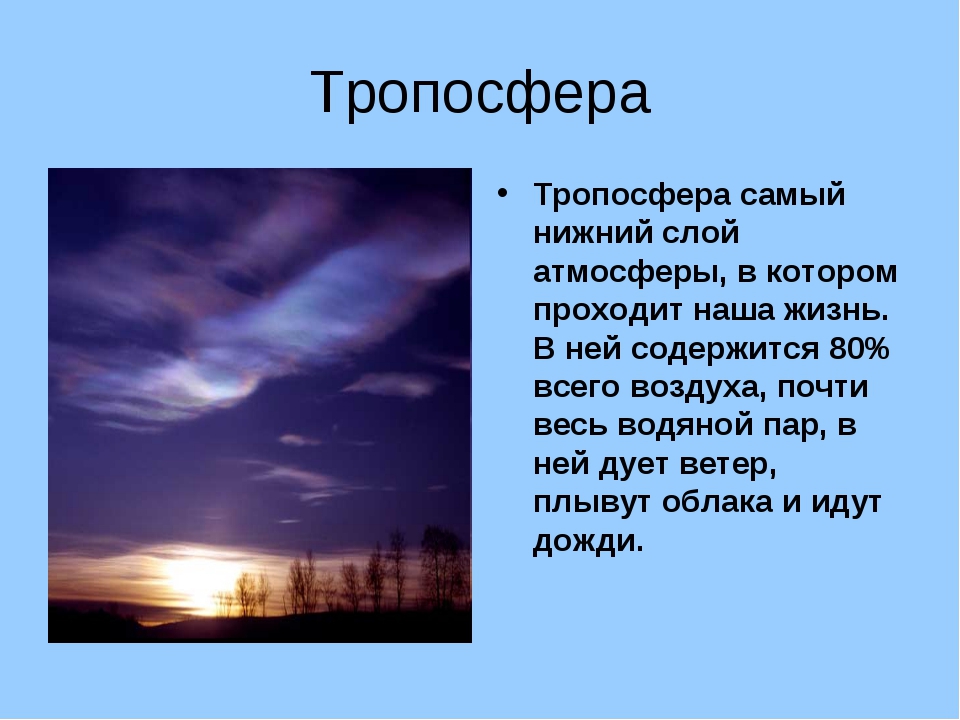 Тропосфера

• Тропосфера самый нижний слой атмосферы, в котором проходит наша жизнь. В ней содержится 80% всего воздуха, почти весь водяной пар, в ней дует ветер, плывут облака и идут дожди.